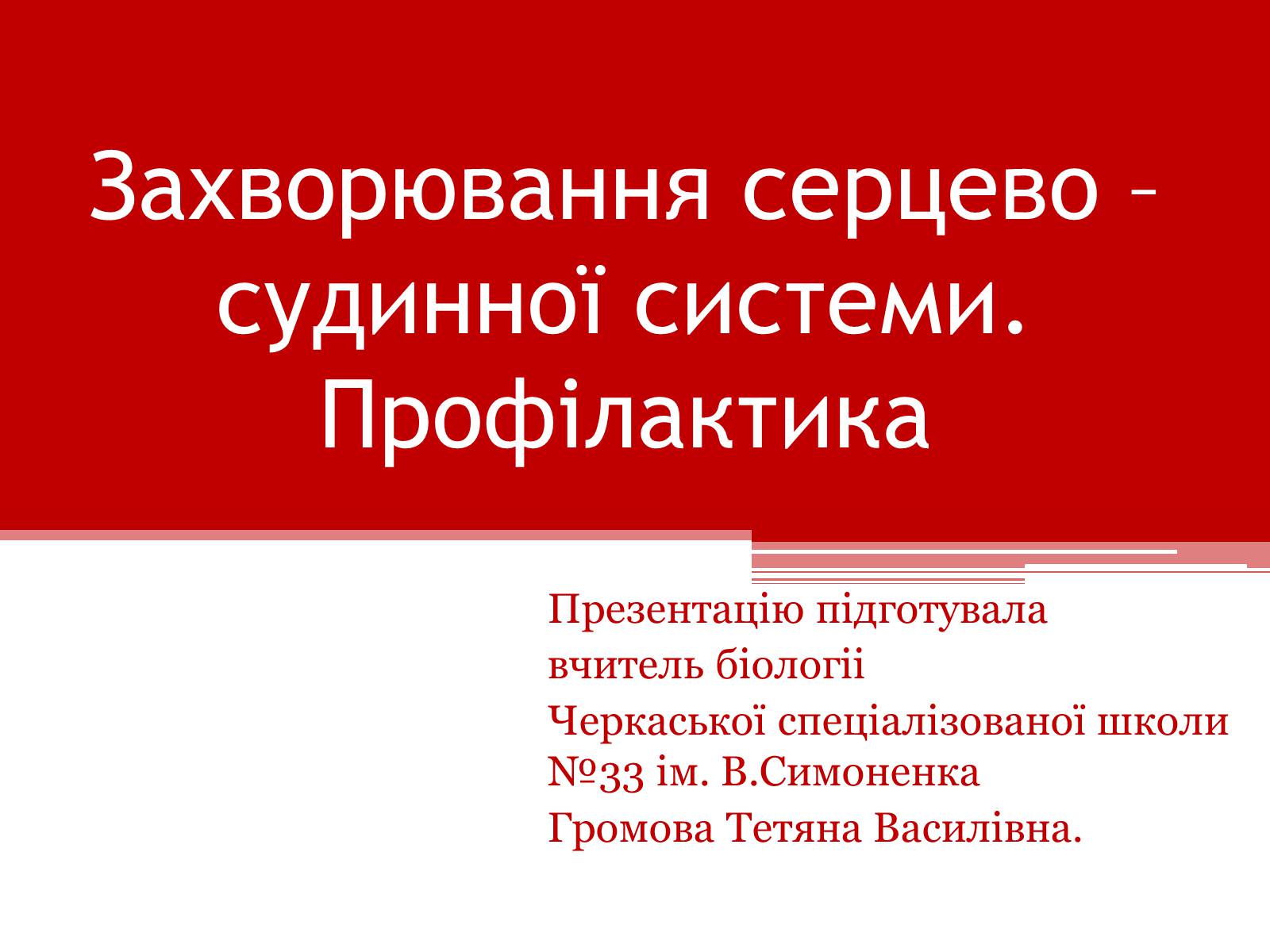 Захворювання серцево – судинної системи. Профілактика

Презентацію підготувала
вчитель біології
Черкаської спеціалізованої школи №33 ім. В.Симоненка
Громова Тетяна Василівна.